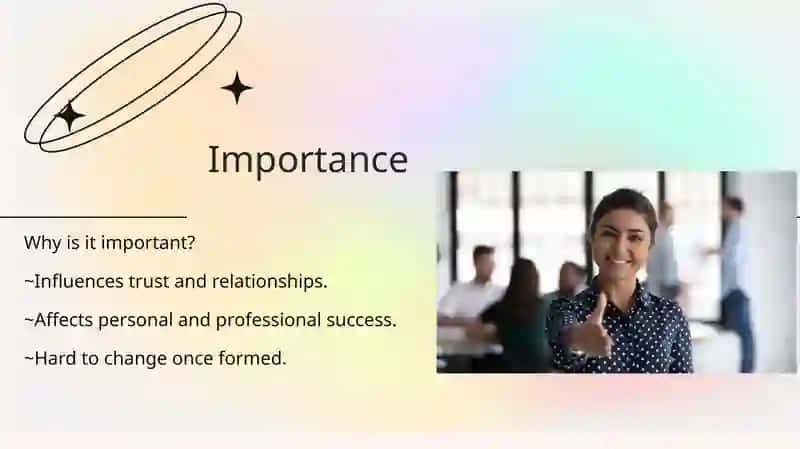 Importance

Why is it important?

~Influences trust and relationships.

~Affects personal and professional success.

~Hard to change once formed.